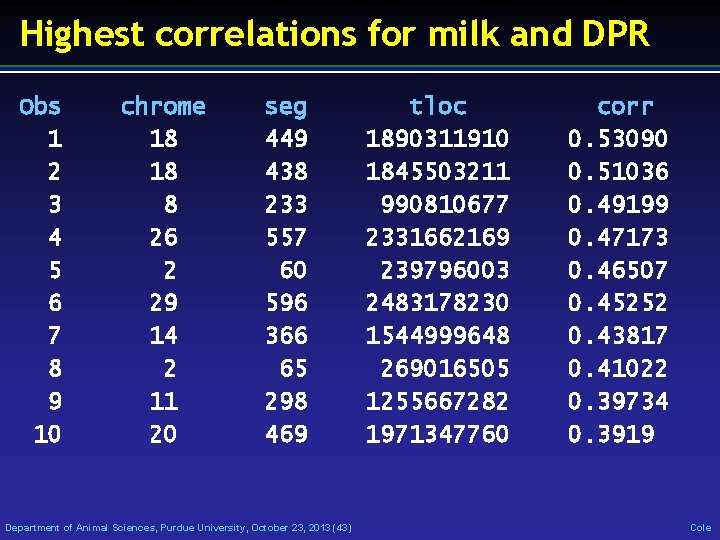 Highest correlations for milk and DPR

| Obs | chrome | seg | tloc | corr |
|---|---|---|---|---|
| 1 | 18 | 449 | 1890311910 | 0.53090 |
| 2 | 18 | 438 | 1845503211 | 0.51036 |
| 3 | 8 | 233 | 990810677 | 0.49199 |
| 4 | 26 | 557 | 2331662169 | 0.47173 |
| 5 | 2 | 60 | 239796003 | 0.46507 |
| 6 | 29 | 596 | 2483178230 | 0.45252 |
| 7 | 14 | 366 | 1544999648 | 0.43817 |
| 8 | 2 | 65 | 269016505 | 0.41022 |
| 9 | 11 | 298 | 1255667282 | 0.39734 |
| 10 | 20 | 469 | 1971347760 | 0.3919 |

Department of Animal Sciences, Purdue University, October 23, 2013 (43)

Cole